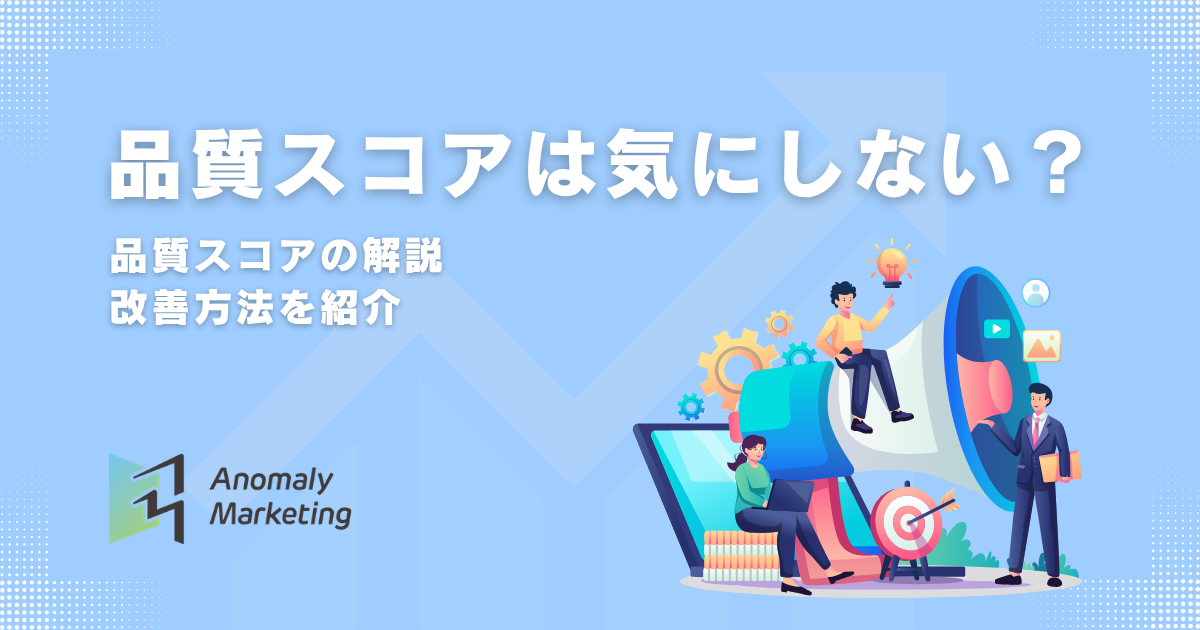 品質スコアは気にしない？

品質スコアの解説
改善方法を紹介

Anomaly Marketing